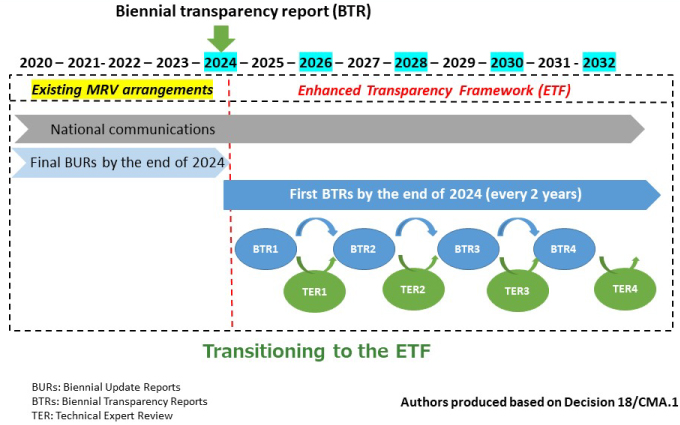 Biennial transparency report (BTR)

2020 – 2021- 2022 – 2023 – 2024 – 2025 – 2026 – 2027 – 2028 – 2029 – 2030 – 2031 - 2032

Existing MRV arrangements

Enhanced Transparency Framework (ETF)

National communications

Final BURs by the end of 2024

First BTRs by the end of 2024 (every 2 years)

BTR1

BTR2

BTR3

BTR4

TER1

TER2

TER3

TER4

Transitioning to the ETF

BURs: Biennial Update Reports
BTRs: Biennial Transparency Reports
TER: Technical Expert Review

Authors produced based on Decision 18/CMA.1